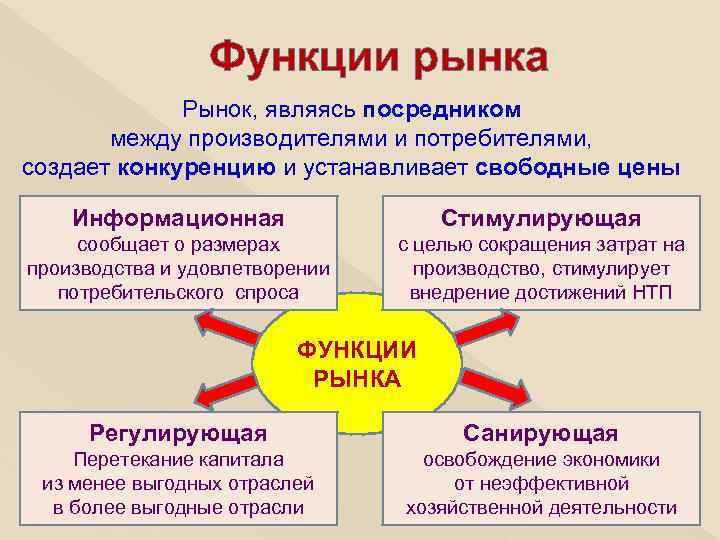 Функции рынка

Рынок, являясь посредником между производителями и потребителями, создает конкуренцию и устанавливает свободные цены

Информационная
сообщает о размерах производства и удовлетворении потребительского спроса

Стимулирующая
с целью сокращения затрат на производство, стимулирует внедрение достижений НТП

ФУНКЦИИ РЫНКА

Регулирующая
Перетекание капитала из менее выгодных отраслей в более выгодные отрасли

Санирующая
освобождение экономики от неэффективной хозяйственной деятельности